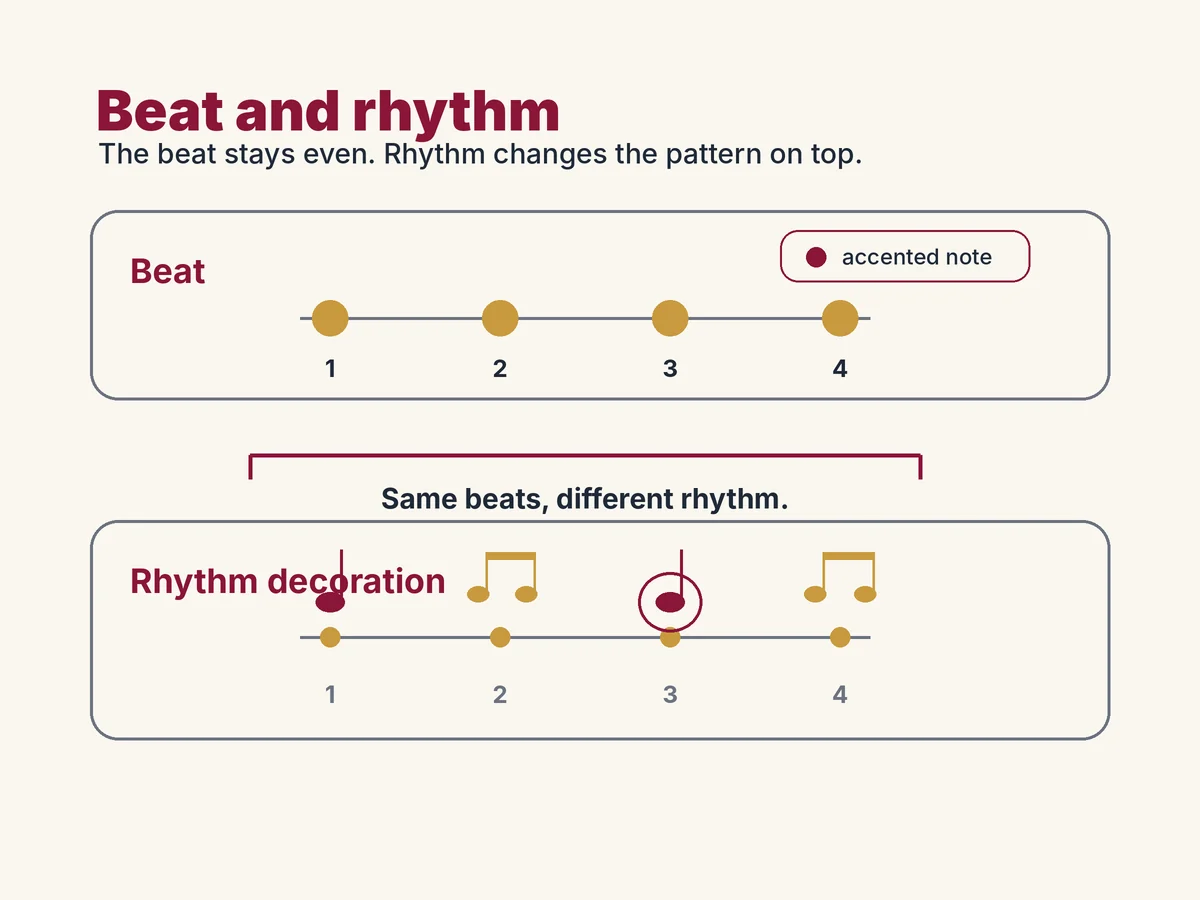 Beat and rhythm

The beat stays even. Rhythm changes the pattern on top.

Beat

accented note

1 2 3 4

Same beats, different rhythm.

Rhythm decoration

1 2 3 4